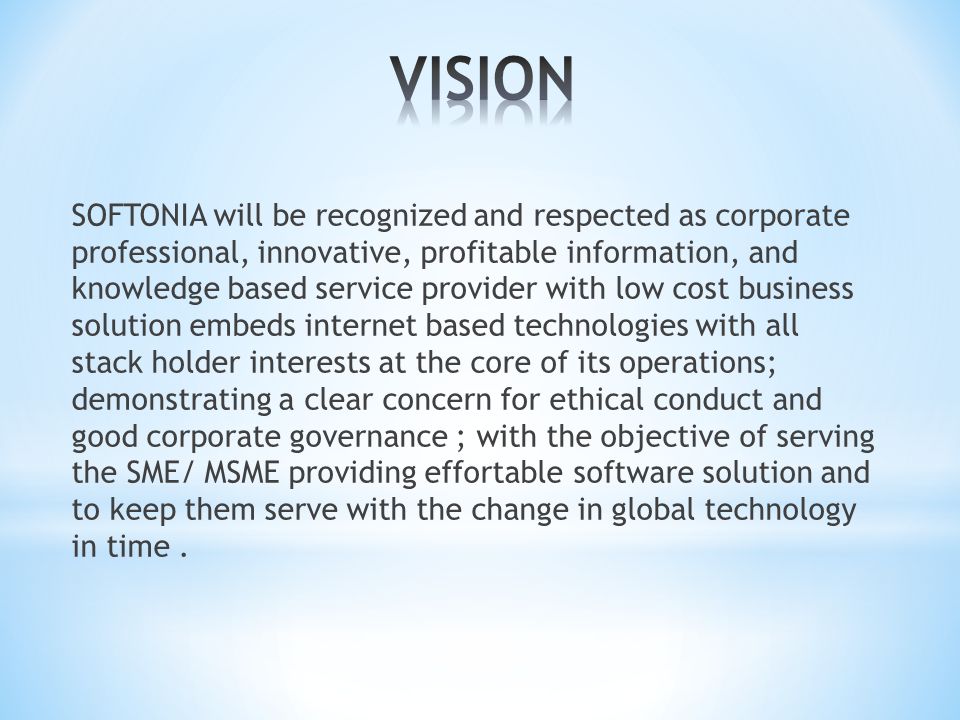 VISION

SOFTONIA will be recognized and respected as corporate professional, innovative, profitable information, and knowledge based service provider with low cost business solution embeds internet based technologies with all stack holder interests at the core of its operations; demonstrating a clear concern for ethical conduct and good corporate governance ; with the objective of serving the SME/ MSME providing effortable software solution and to keep them serve with the change in global technology in time .